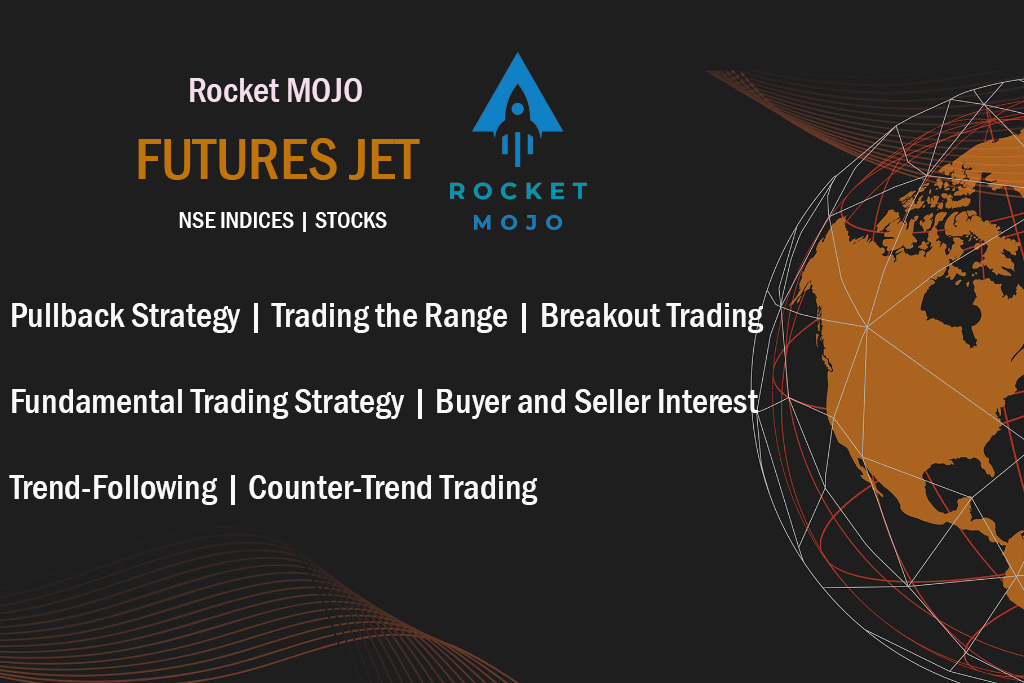 Rocket MOJO

FUTURES JET

NSE INDICES | STOCKS

ROCKET
MOJO

Pullback Strategy | Trading the Range | Breakout Trading

Fundamental Trading Strategy | Buyer and Seller Interest

Trend-Following | Counter-Trend Trading